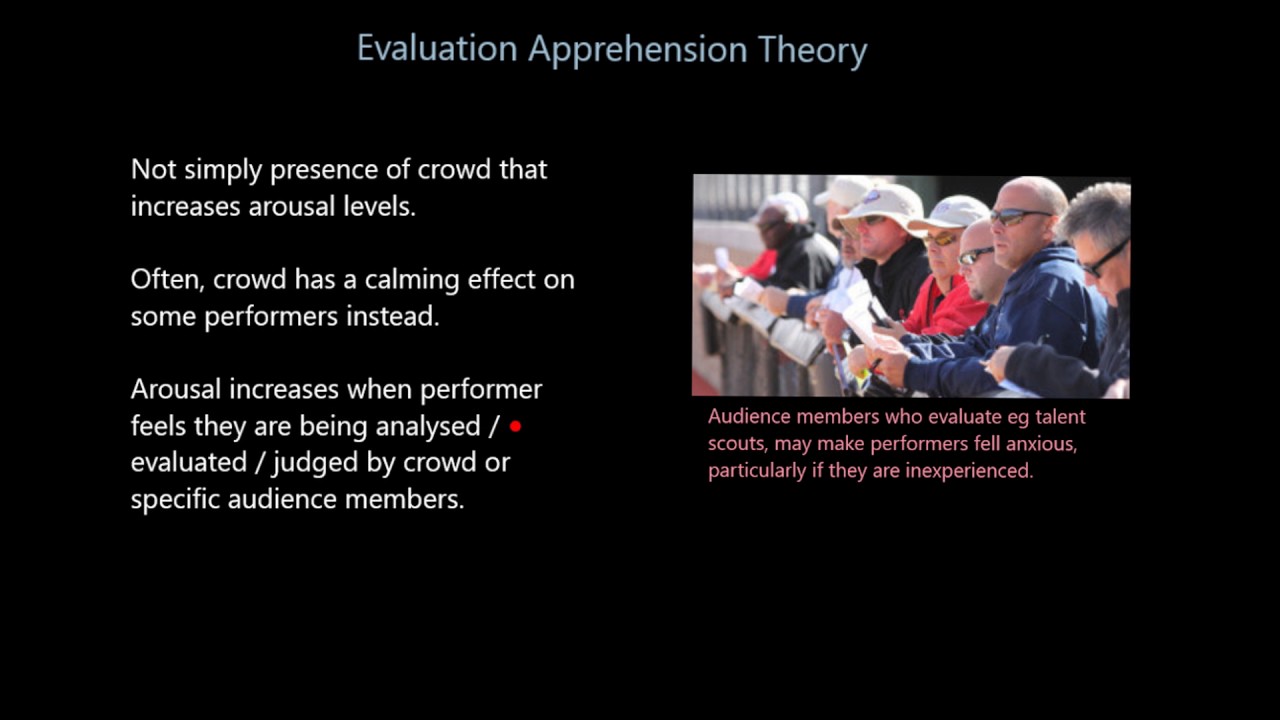 Evaluation Apprehension Theory

Not simply presence of crowd that increases arousal levels.

Often, crowd has a calming effect on some performers instead.

Arousal increases when performer feels they are being analysed / evaluated / judged by crowd or specific audience members.

Audience members who evaluate eg talent scouts, may make performers fell anxious, particularly if they are inexperienced.